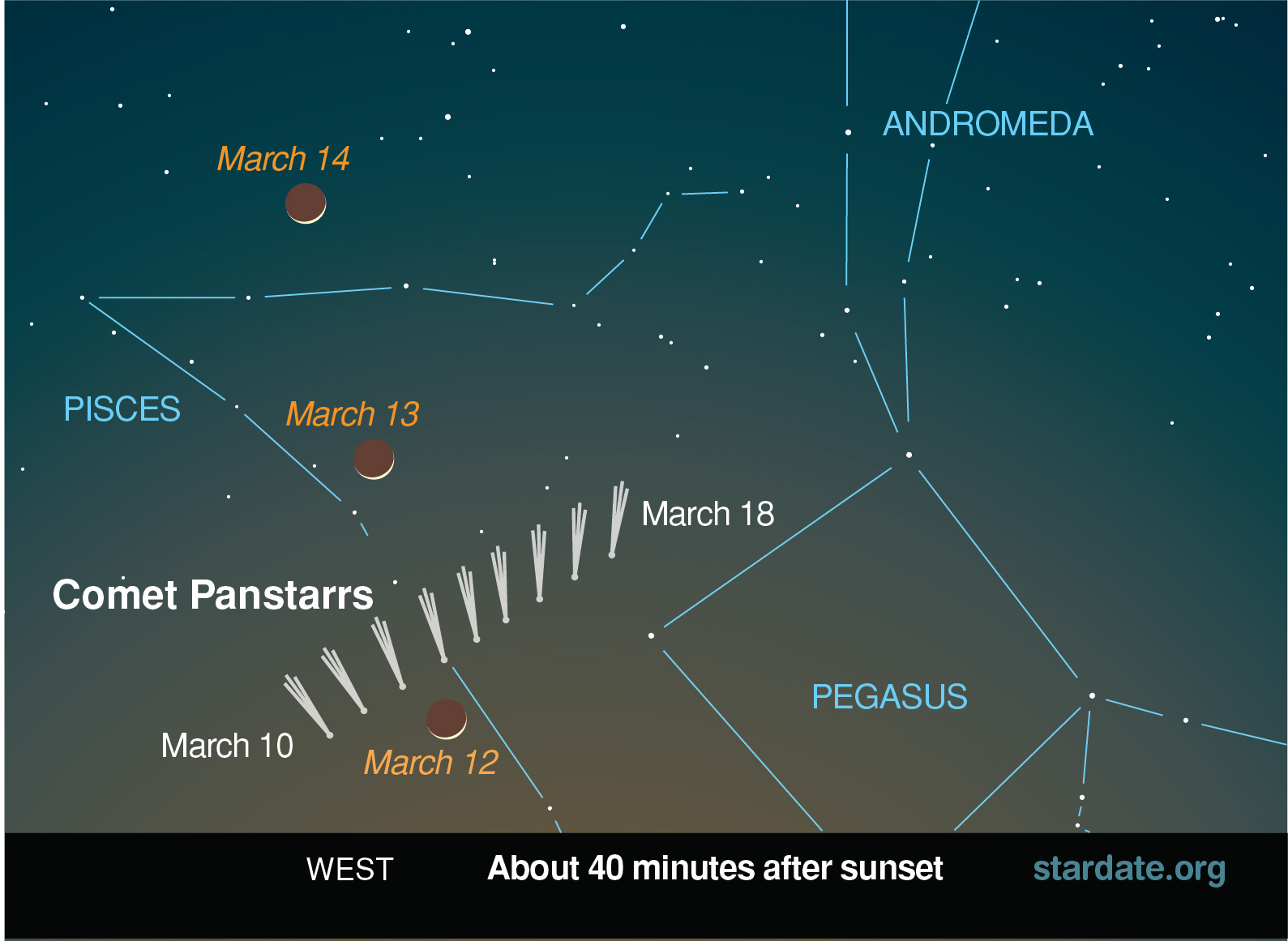 ANDROMEDA

March 14

PISCES

March 13

March 18

Comet Panstarrs

PEGASUS

March 10

March 12

WEST

About 40 minutes after sunset

stardate.org